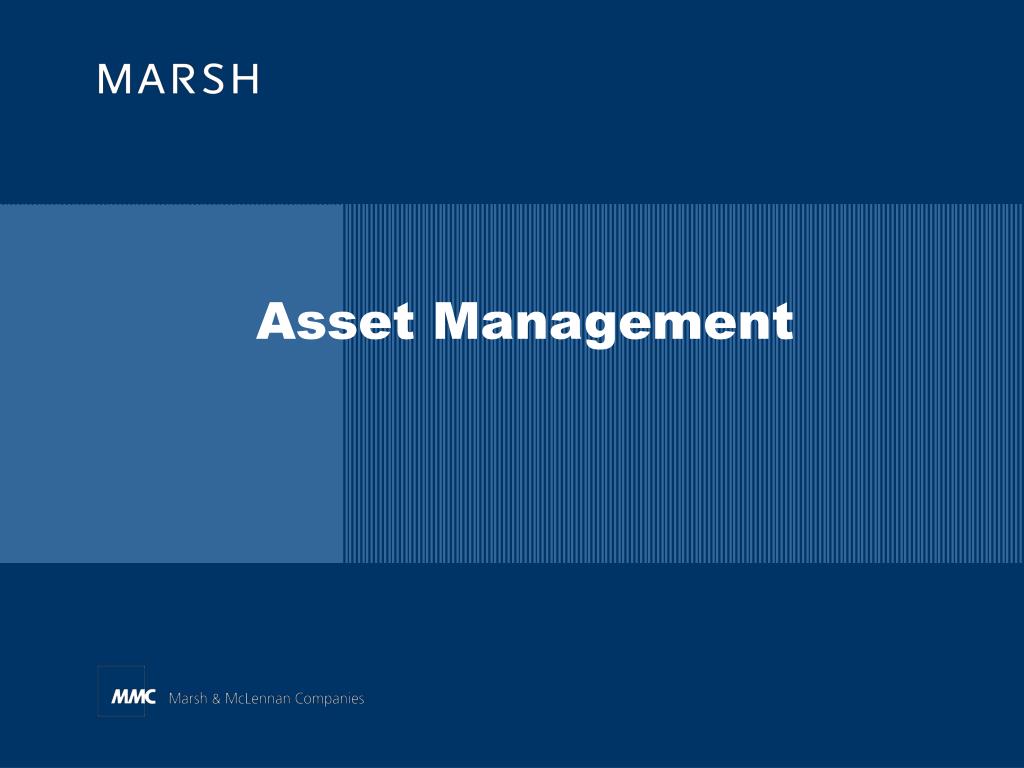 MARSH

Asset Management

MMC Marsh & McLennan Companies